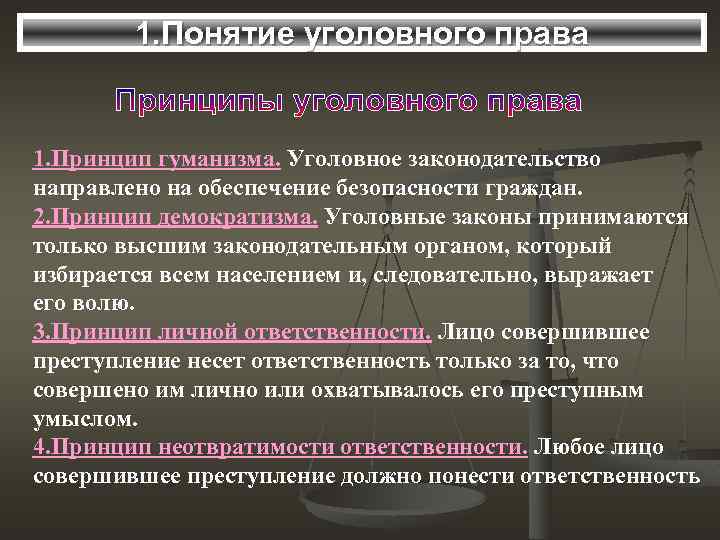 1.Понятие уголовного права

Принципы уголовного права

1.Принцип гуманизма. Уголовное законодательство направлено на обеспечение безопасности граждан.
2.Принцип демократизма. Уголовные законы принимаются только высшим законодательным органом, который избирается всем населением и, следовательно, выражает его волю.
3.Принцип личной ответственности. Лицо совершившее преступление несет ответственность только за то, что совершено им лично или охватывалось его преступным умыслом.
4.Принцип неотвратимости ответственности. Любое лицо совершившее преступление должно понести ответственность